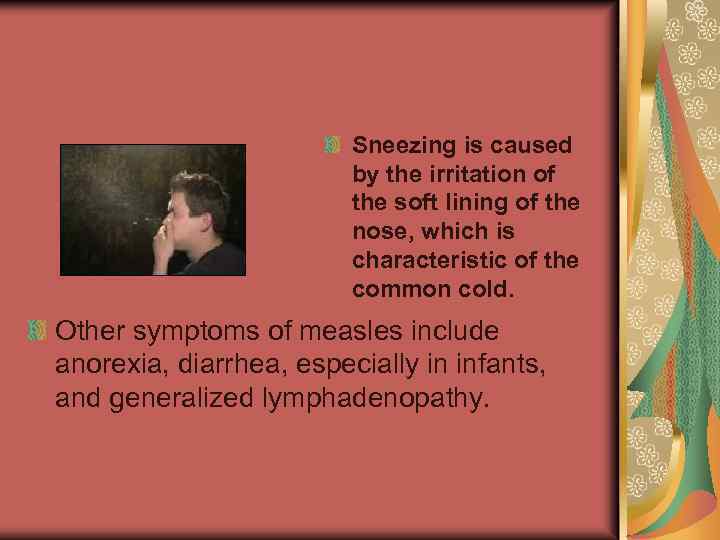 Sneezing is caused by the irritation of the soft lining of the nose, which is characteristic of the common cold.

Other symptoms of measles include anorexia, diarrhea, especially in infants, and generalized lymphadenopathy.